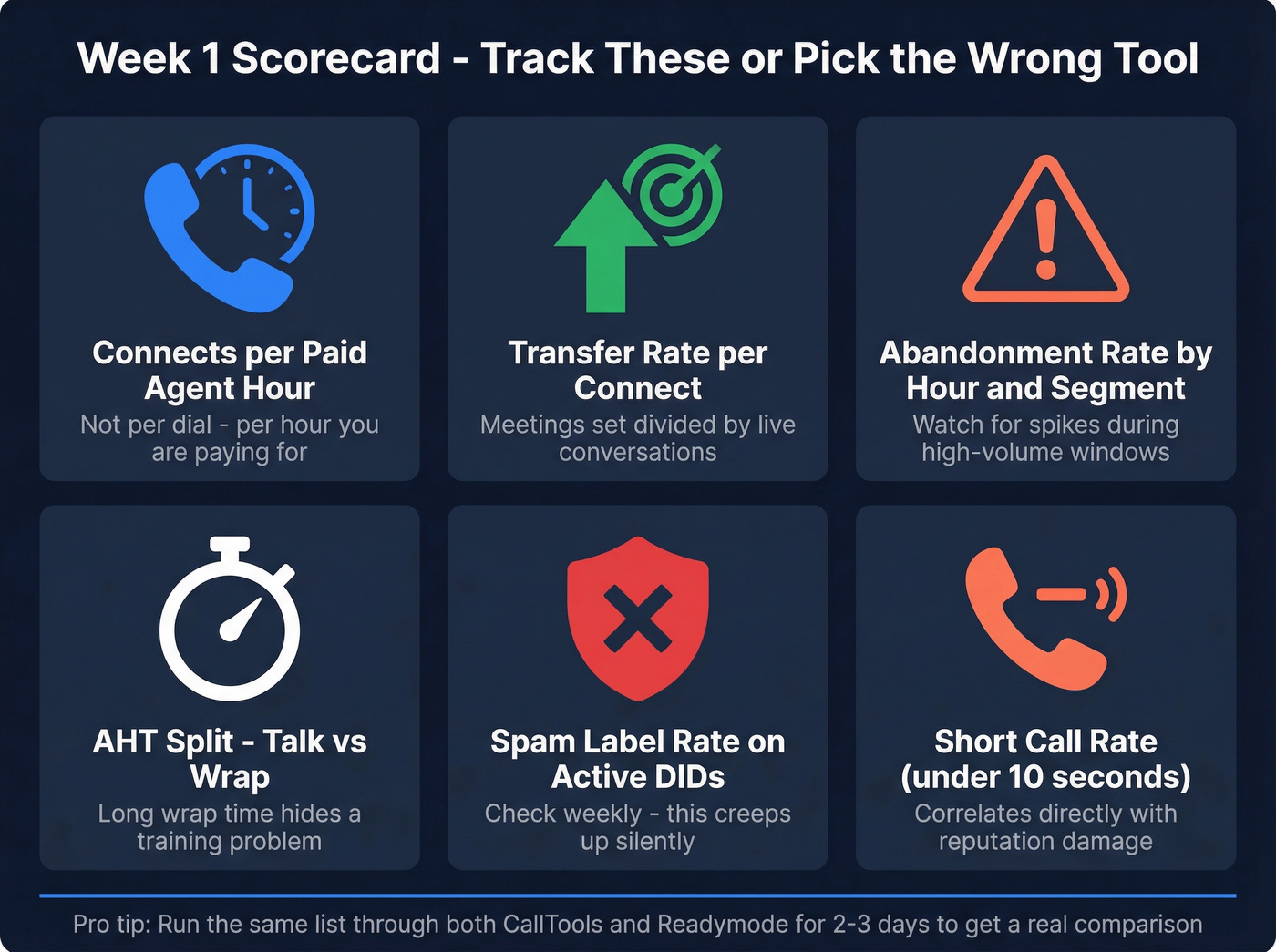 Week 1 Scorecard - Track These or Pick the Wrong Tool

Connects per Paid Agent Hour
Not per dial - per hour you are paying for

Transfer Rate per Connect
Meetings set divided by live conversations

Abandonment Rate by Hour and Segment
Watch for spikes during high-volume windows

AHT Split - Talk vs Wrap
Long wrap time hides a training problem

Spam Label Rate on Active DIDs
Check weekly - this creeps up silently

Short Call Rate (under 10 seconds)
Correlates directly with reputation damage

Pro tip: Run the same list through both CallTools and Readymode for 2-3 days to get a real comparison